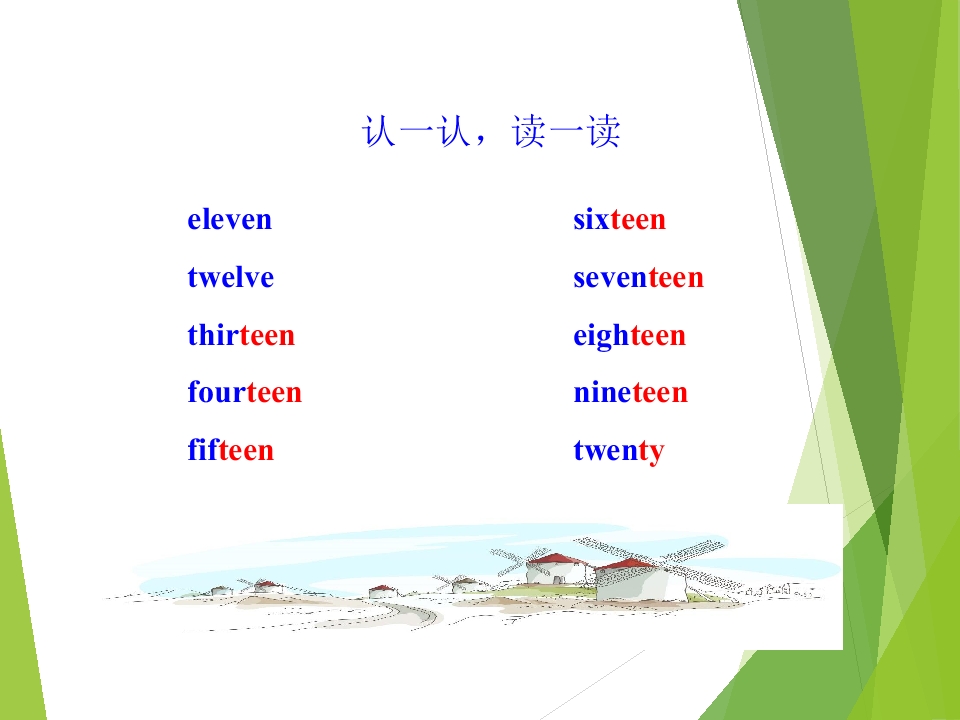 认一认，读一读

eleven
twelve
thirteen
fourteen
fifteen

sixteen
seventeen
eighteen
nineteen
twenty